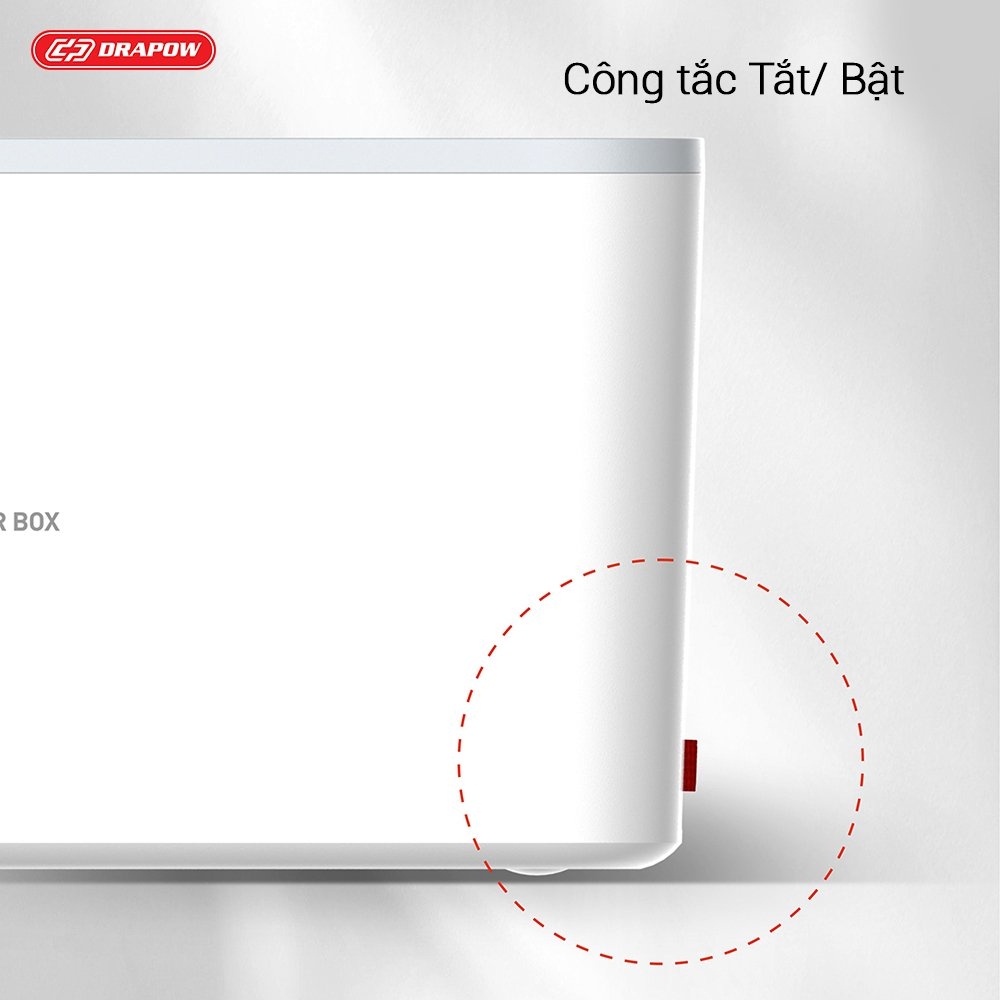 DRAPOW

Công tắc Tắt/ Bật

R BOX